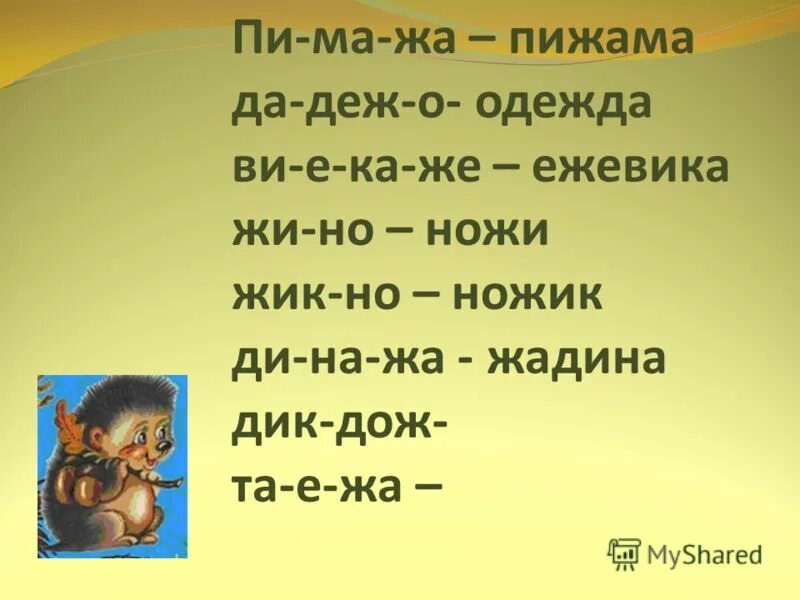 Пи-ма-жа – пижама
да-деж-о- одежда
ви-е-ка-же – ежевика
жи-но – ножи
жик-но – ножик
ди-на-жа - жадина
дик-дож-
та-е-жа –

MyShared